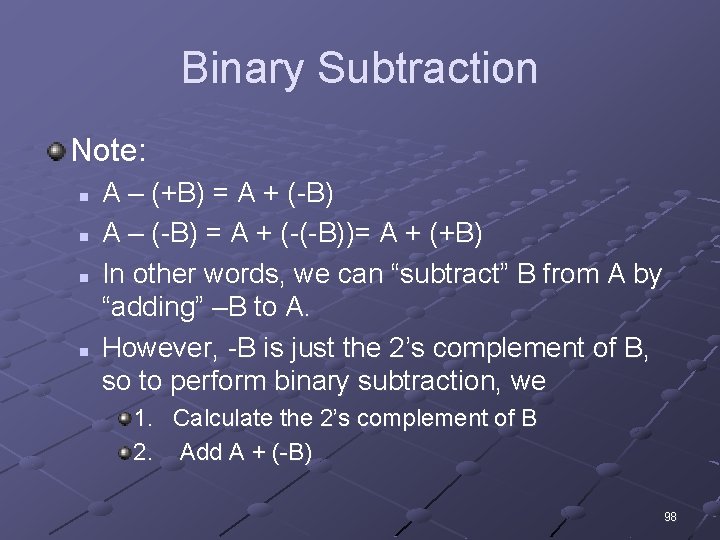 Binary Subtraction

Note:

A – (+B) = A + (-B)

A – (-B) = A + (-(-B))= A + (+B)

In other words, we can “subtract” B from A by “adding” –B to A.

However, -B is just the 2’s complement of B, so to perform binary subtraction, we

1. Calculate the 2’s complement of B

2. Add A + (-B)

98